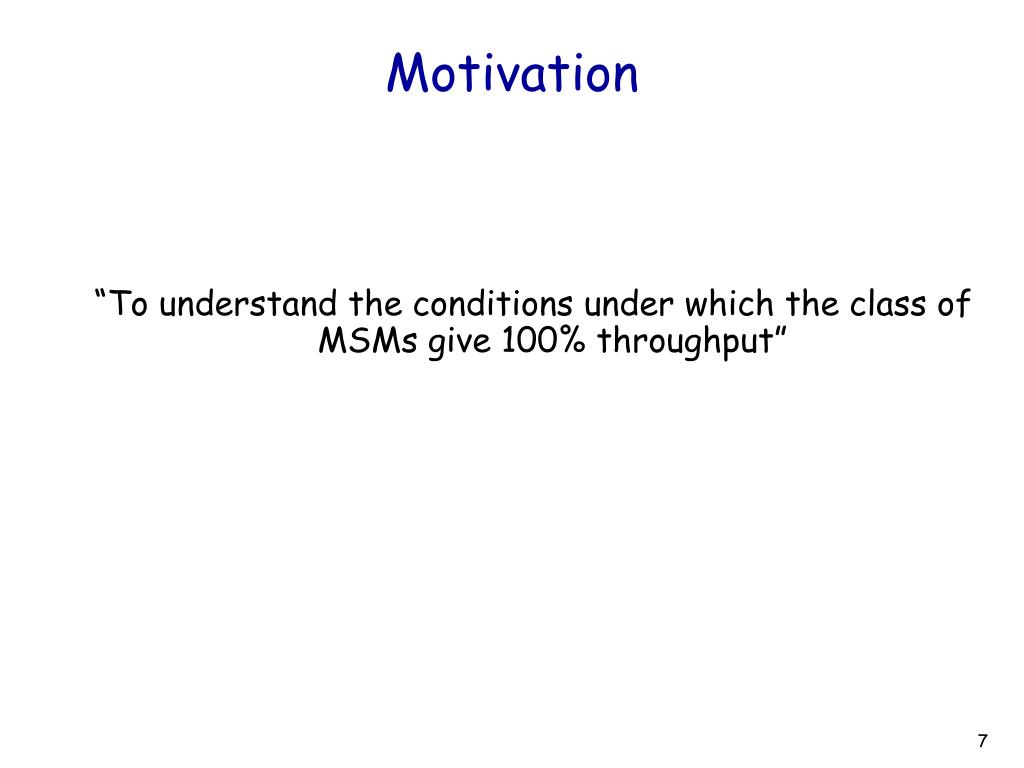 Motivation

“To understand the conditions under which the class of MSMs give 100% throughput”

7